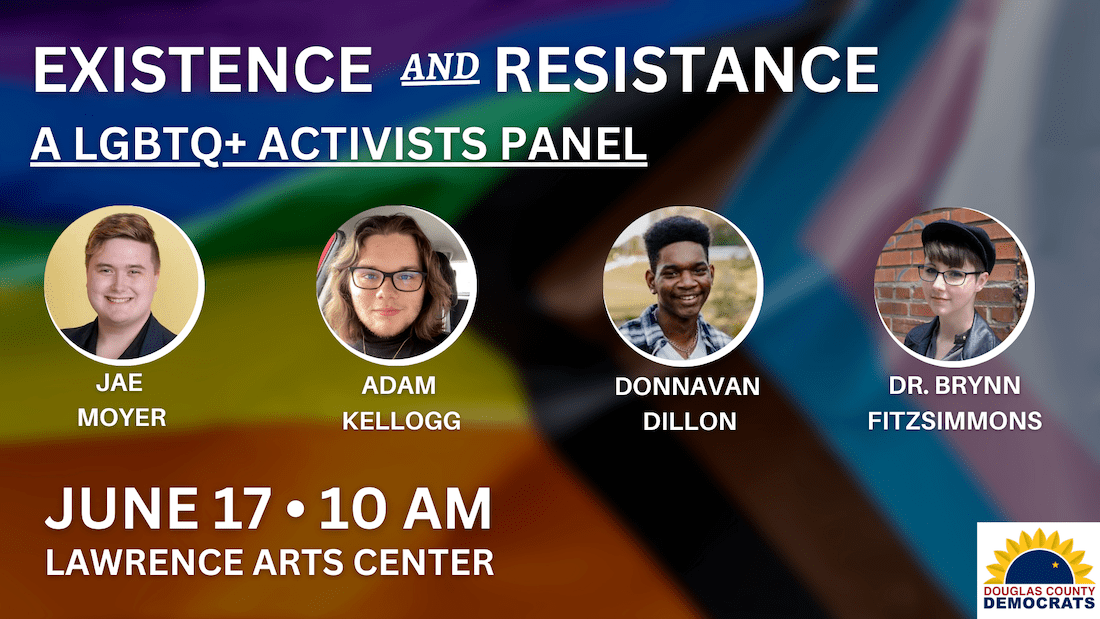 EXISTENCE AND RESISTANCE

A LGBTQ+ ACTIVISTS PANEL

JAE MOYER

ADAM KELLOGG

DONNAVAN DILLON

DR. BRYNN FITZSIMMONS

JUNE 17 • 10 AM

LAWRENCE ARTS CENTER

DOUGLAS COUNTY DEMOCRATS